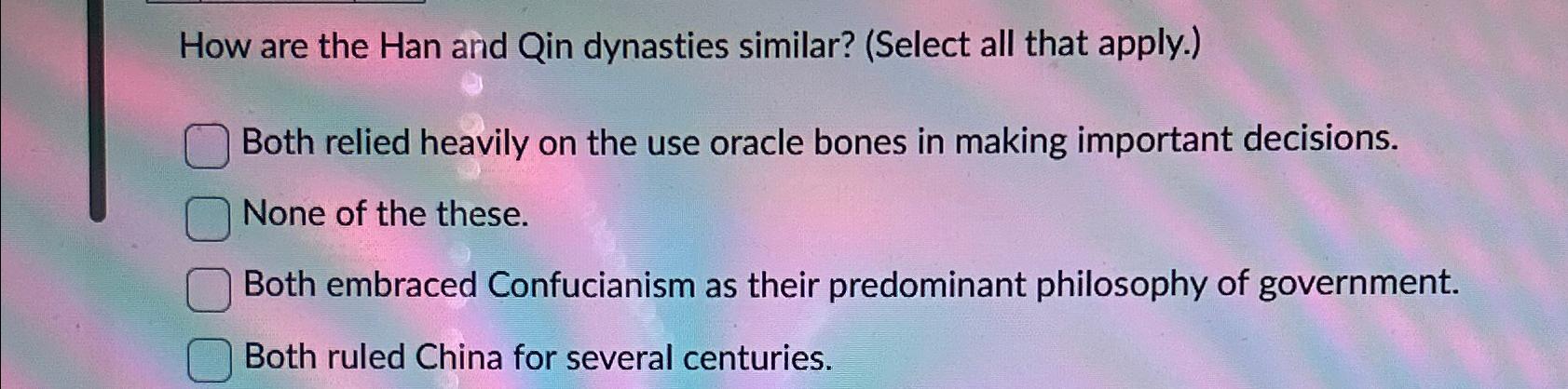 How are the Han and Qin dynasties similar? (Select all that apply.)

Both relied heavily on the use oracle bones in making important decisions.

None of the these.

Both embraced Confucianism as their predominant philosophy of government.

Both ruled China for several centuries.